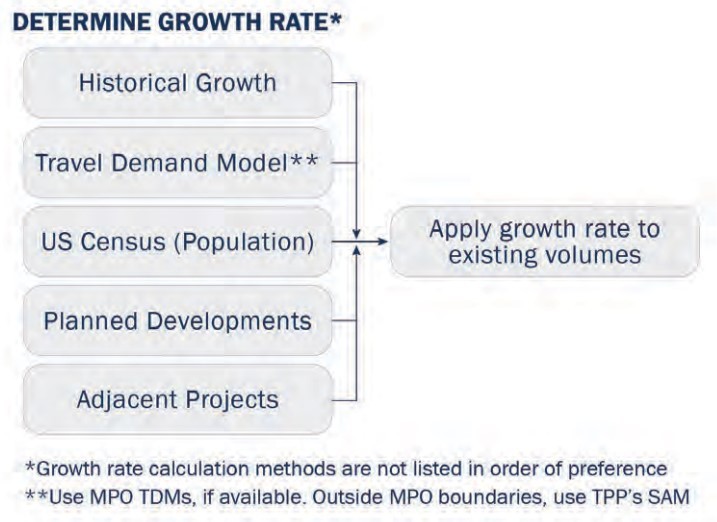 DETERMINE GROWTH RATE*

Historical Growth

Travel Demand Model**

US Census (Population)

Planned Developments

Adjacent Projects

Apply growth rate to existing volumes

*Growth rate calculation methods are not listed in order of preference
**Use MPO TDMs, if available. Outside MPO boundaries, use TPP's SAM